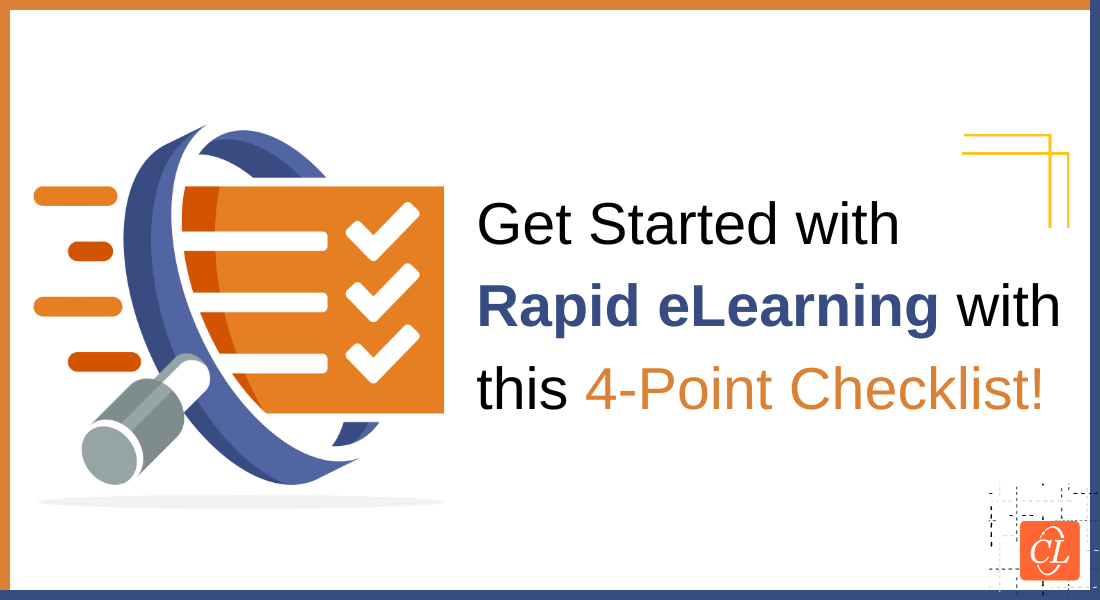 Get Started with Rapid eLearning with this 4-Point Checklist!

CL